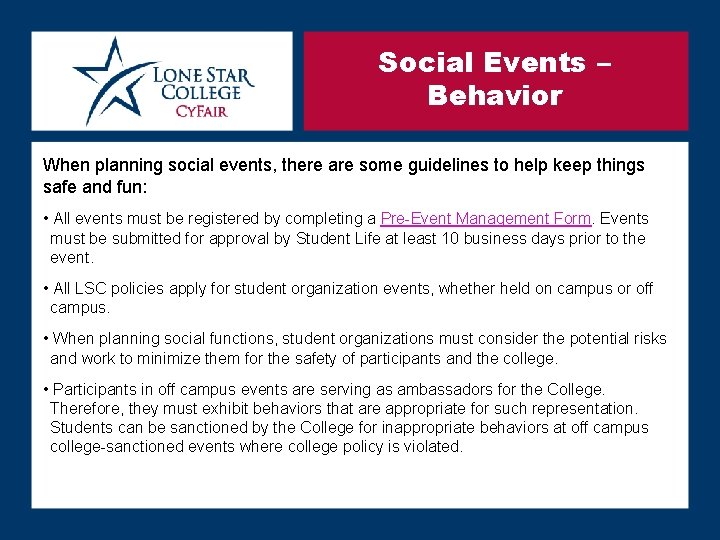 LONE STAR COLLEGE
CYFAIR

Social Events – Behavior

When planning social events, there are some guidelines to help keep things safe and fun:

• All events must be registered by completing a Pre-Event Management Form. Events must be submitted for approval by Student Life at least 10 business days prior to the event.

• All LSC policies apply for student organization events, whether held on campus or off campus.

• When planning social functions, student organizations must consider the potential risks and work to minimize them for the safety of participants and the college.

• Participants in off campus events are serving as ambassadors for the College. Therefore, they must exhibit behaviors that are appropriate for such representation. Students can be sanctioned by the College for inappropriate behaviors at off campus college-sanctioned events where college policy is violated.